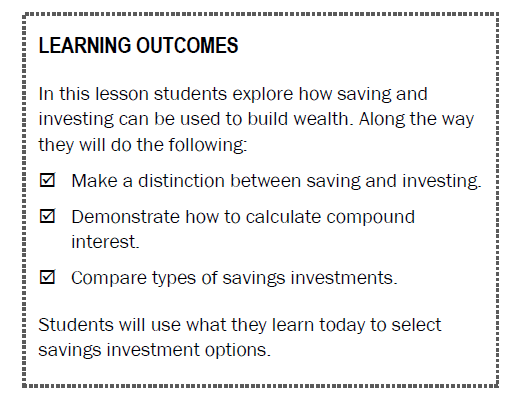 LEARNING OUTCOMES

In this lesson students explore how saving and investing can be used to build wealth. Along the way they will do the following:

☑ Make a distinction between saving and investing.

☑ Demonstrate how to calculate compound interest.

☑ Compare types of savings investments.

Students will use what they learn today to select savings investment options.